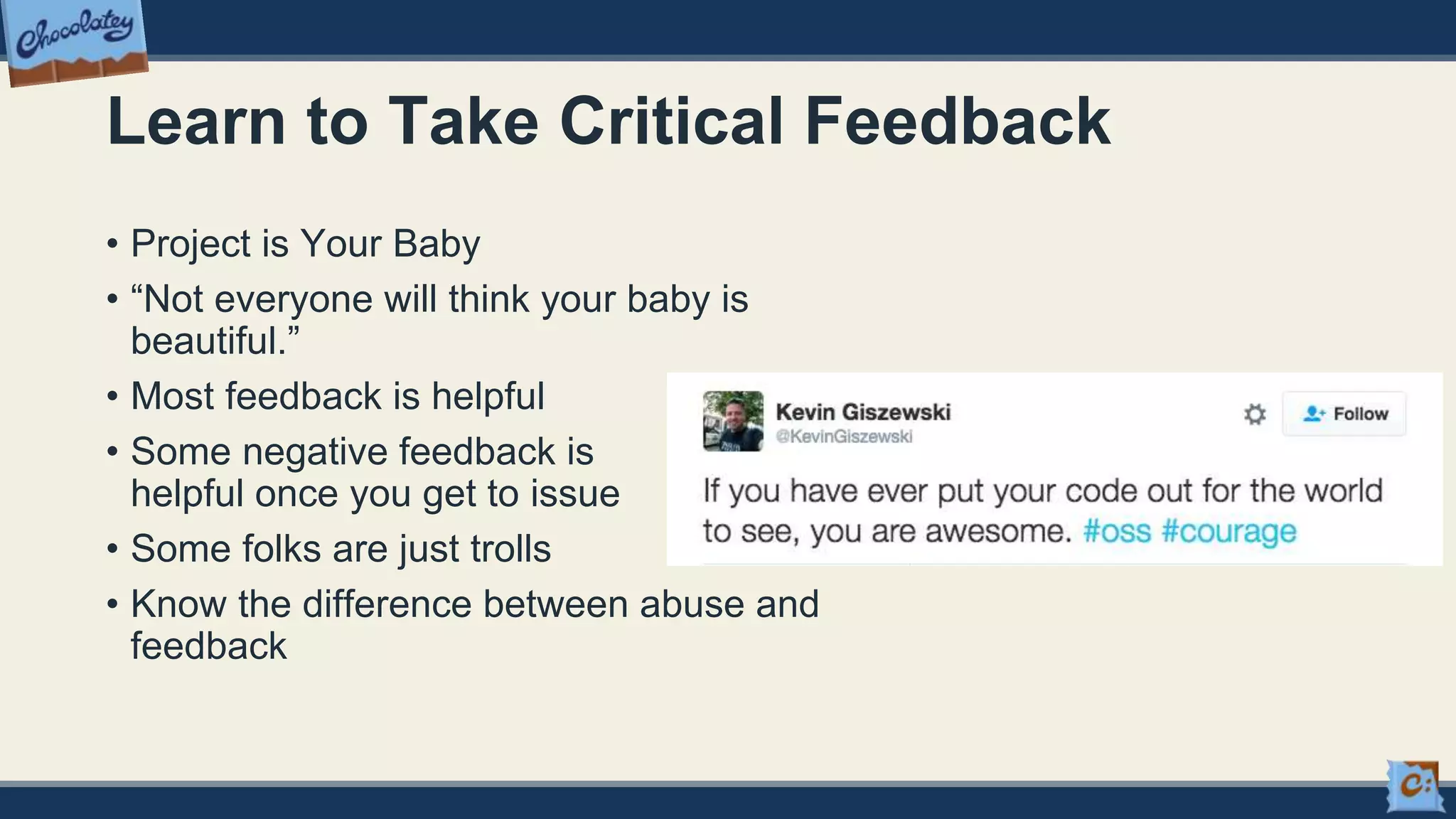 Chocolatey

Learn to Take Critical Feedback

• Project is Your Baby
• “Not everyone will think your baby is beautiful.”
• Most feedback is helpful
• Some negative feedback is helpful once you get to issue
• Some folks are just trolls
• Know the difference between abuse and feedback

Kevin Giszewski
@KevinGiszewski
Follow

If you have ever put your code out for the world to see, you are awesome. #oss #courage

C: